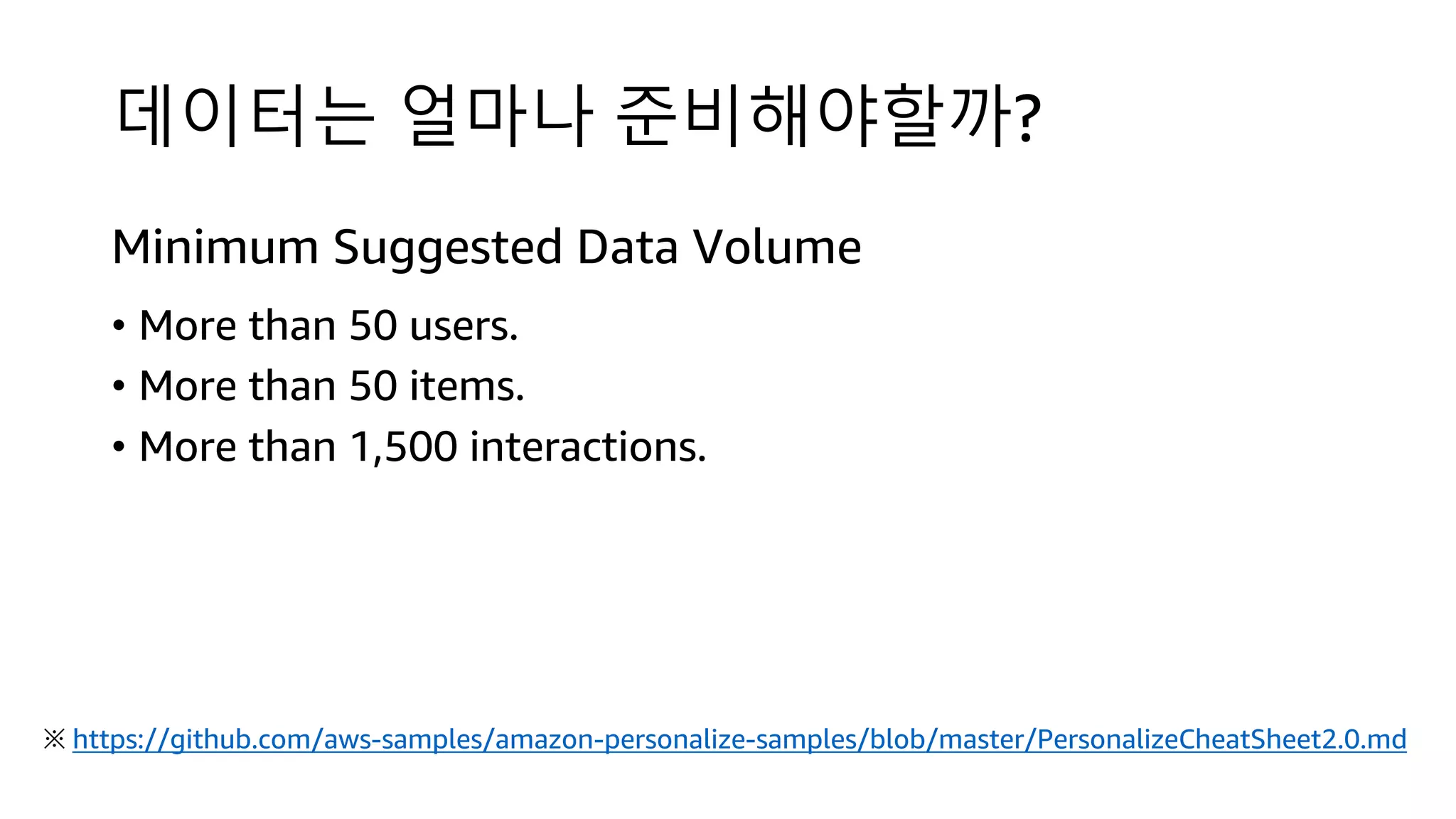 데이터는 얼마나 준비해야할까?

Minimum Suggested Data Volume

• More than 50 users.
• More than 50 items.
• More than 1,500 interactions.

※ https://github.com/aws-samples/amazon-personalize-samples/blob/master/PersonalizeCheatSheet2.0.md